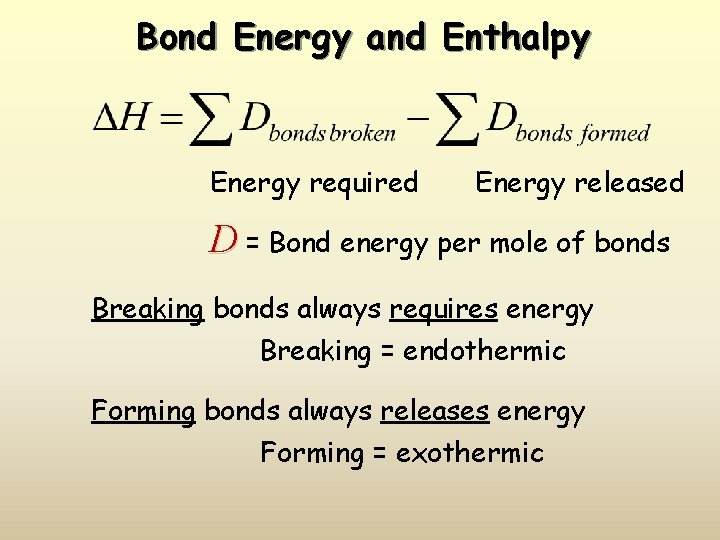 Bond Energy and Enthalpy

$\Delta H = \sum D_{bonds\ broken} - \sum D_{bonds\ formed}$

Energy required Energy released

$D$ = Bond energy per mole of bonds

Breaking bonds always requires energy

Breaking = endothermic

Forming bonds always releases energy

Forming = exothermic